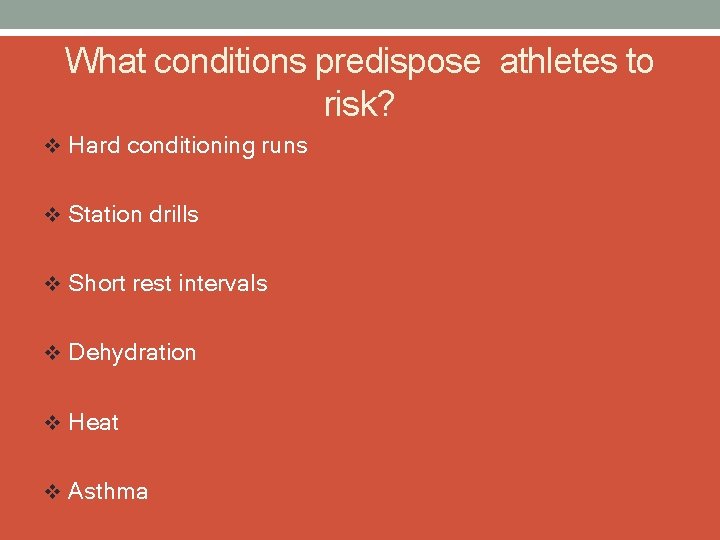 What conditions predispose  athletes to risk?

❖ Hard conditioning runs

❖ Station drills

❖ Short rest intervals

❖ Dehydration

❖ Heat

❖ Asthma